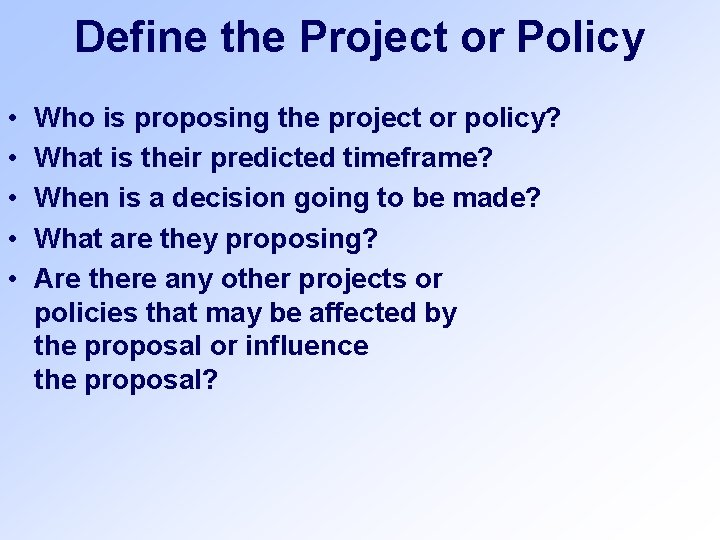 Define the Project or Policy

• Who is proposing the project or policy?
• What is their predicted timeframe?
• When is a decision going to be made?
• What are they proposing?
• Are there any other projects or policies that may be affected by the proposal or influence the proposal?